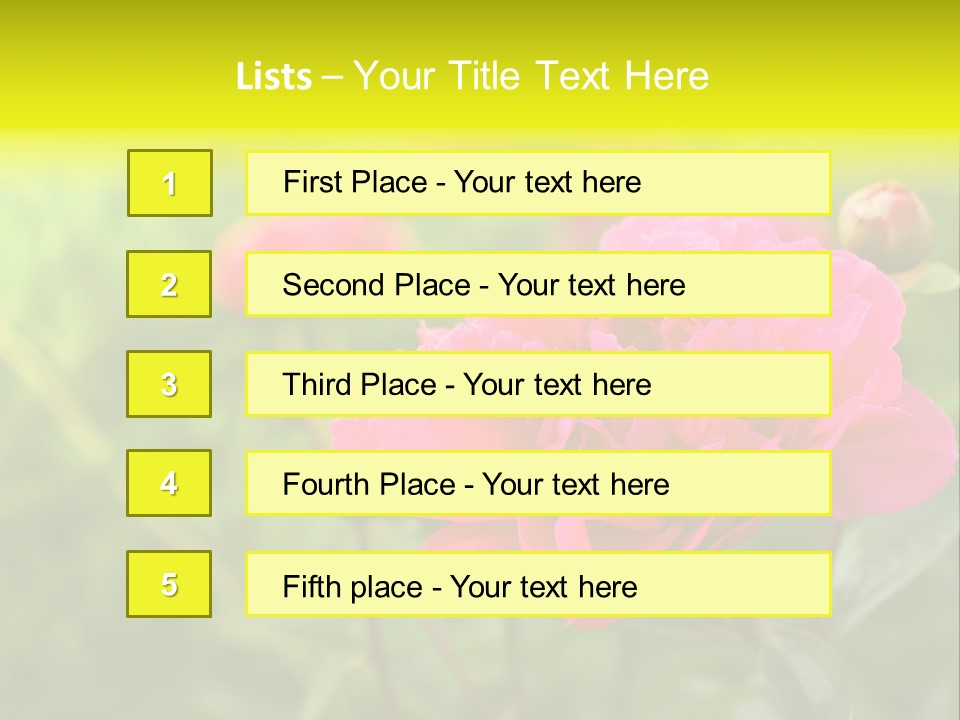 Lists – Your Title Text Here

1

First Place - Your text here

2

Second Place - Your text here

3

Third Place - Your text here

4

Fourth Place - Your text here

5

Fifth place - Your text here